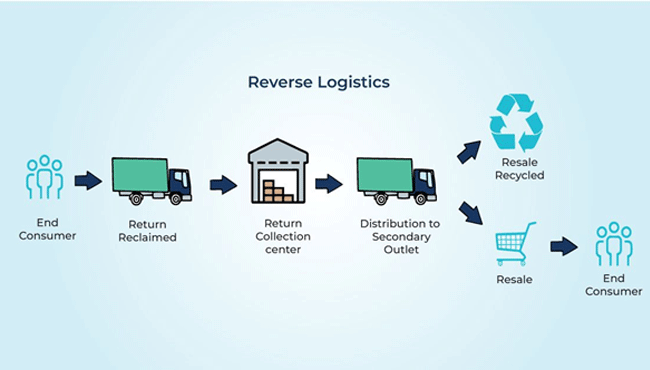 Reverse Logistics

End Consumer

Return Reclaimed

Return Collection center

Distribution to Secondary Outlet

Resale Recycled

Resale

End Consumer